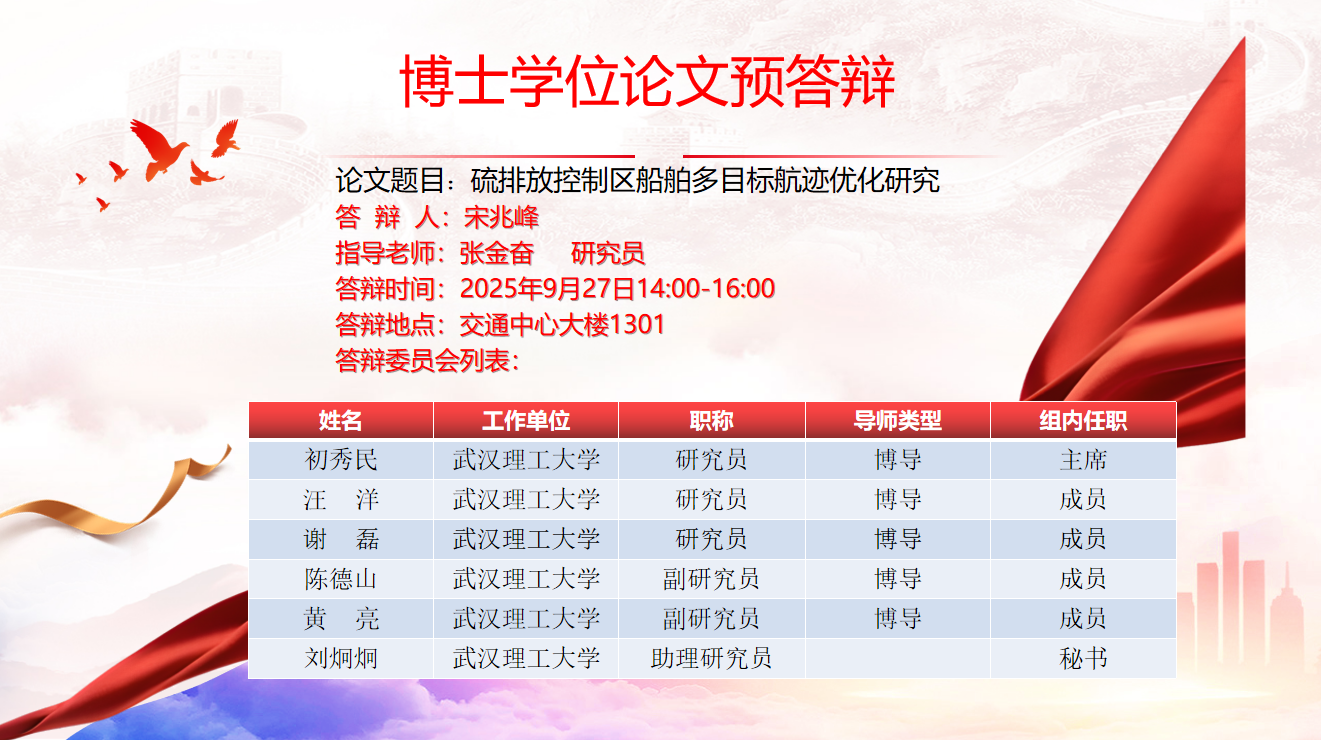 博士学位论文预答辩

论文题目：硫排放控制区船舶多目标航迹优化研究
答 辩 人：宋兆峰
指导老师：张金奋　研究员
答辩时间：2025年9月27日14:00-16:00
答辩地点：交通中心大楼1301
答辩委员会列表：

| 姓名 | 工作单位 | 职称 | 导师类型 | 组内任职 |
|---|---|---|---|---|
| 初秀民 | 武汉理工大学 | 研究员 | 博导 | 主席 |
| 汪　洋 | 武汉理工大学 | 研究员 | 博导 | 成员 |
| 谢　磊 | 武汉理工大学 | 研究员 | 博导 | 成员 |
| 陈德山 | 武汉理工大学 | 副研究员 | 博导 | 成员 |
| 黄　亮 | 武汉理工大学 | 副研究员 | 博导 | 成员 |
| 刘炯炯 | 武汉理工大学 | 助理研究员 | | 秘书 |